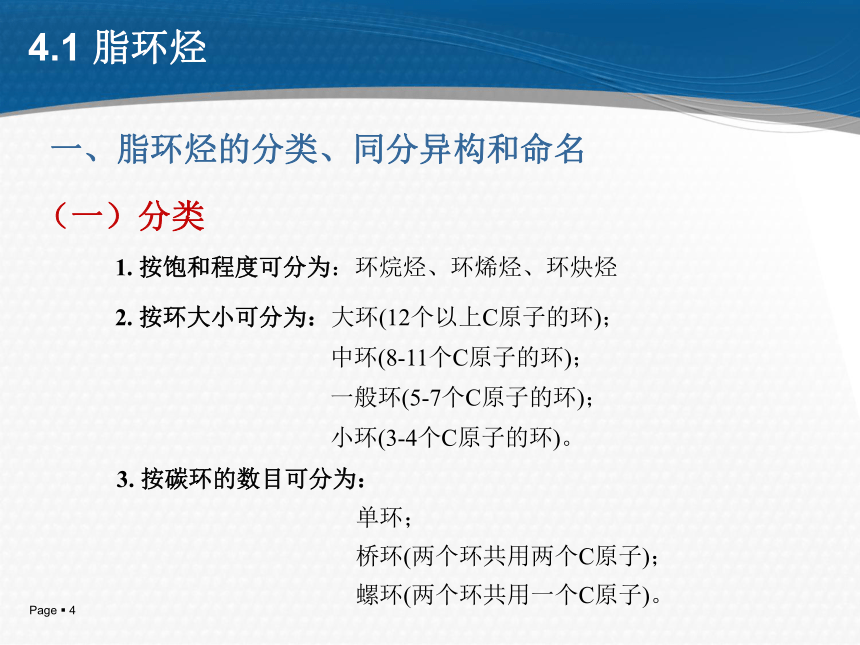 4.1 脂环烃

一、脂环烃的分类、同分异构和命名

（一）分类

1. 按饱和程度可分为：环烷烃、环烯烃、环炔烃

2. 按环大小可分为：大环(12个以上C原子的环)；
中环(8-11个C原子的环)；
一般环(5-7个C原子的环)；
小环(3-4个C原子的环)。

3. 按碳环的数目可分为：
单环；
桥环(两个环共用两个C原子)；
螺环(两个环共用一个C原子)。

Page ▪ 4